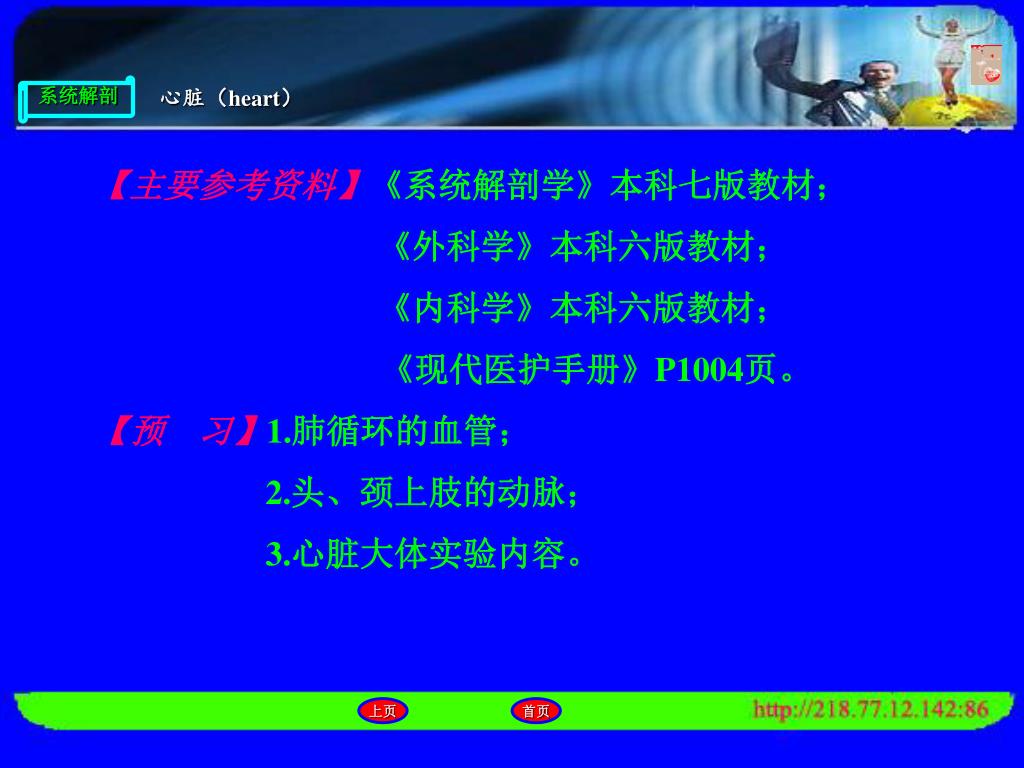 系统解剖

心脏（heart）

【主要参考资料】《系统解剖学》本科七版教材；
《外科学》本科六版教材；
《内科学》本科六版教材；
《现代医护手册》P1004页。

【预　习】1.肺循环的血管；
2.头、颈上肢的动脉；
3.心脏大体实验内容。

上页

首页

http://218.77.12.142:86